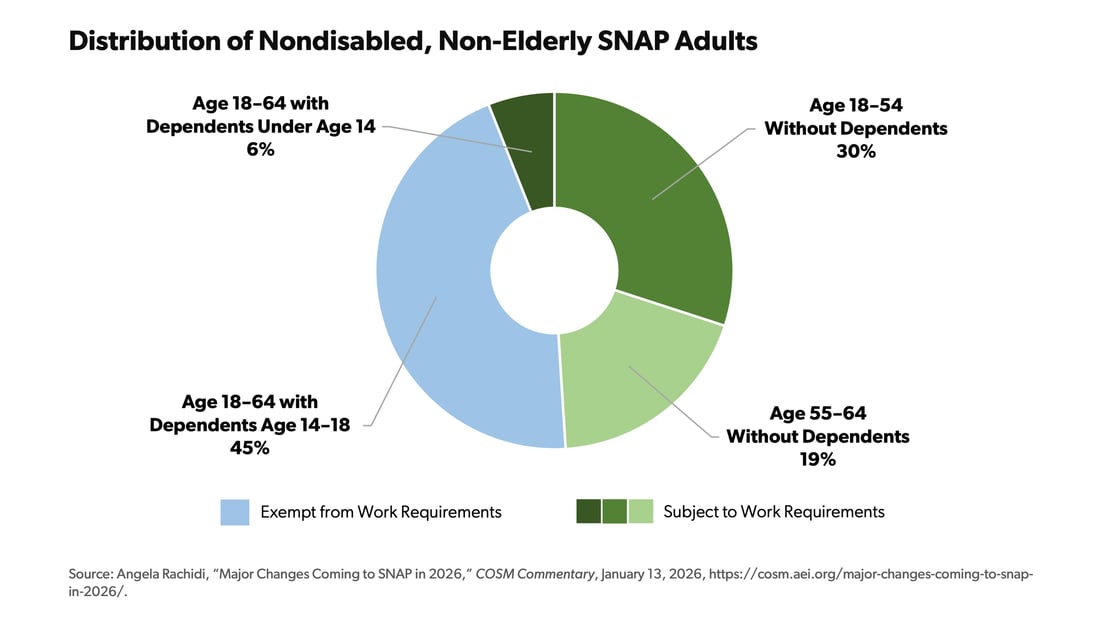 Distribution of Nondisabled, Non-Elderly SNAP Adults

Age 18–64 with Dependents Under Age 14
6%

Age 18–54 Without Dependents
30%

Age 18–64 with Dependents Age 14–18
45%

Age 55–64 Without Dependents
19%

Exempt from Work Requirements

Subject to Work Requirements

Source: Angela Rachidi, "Major Changes Coming to SNAP in 2026," COSM Commentary, January 13, 2026, https://cosm.aei.org/major-changes-coming-to-snap-in-2026/.